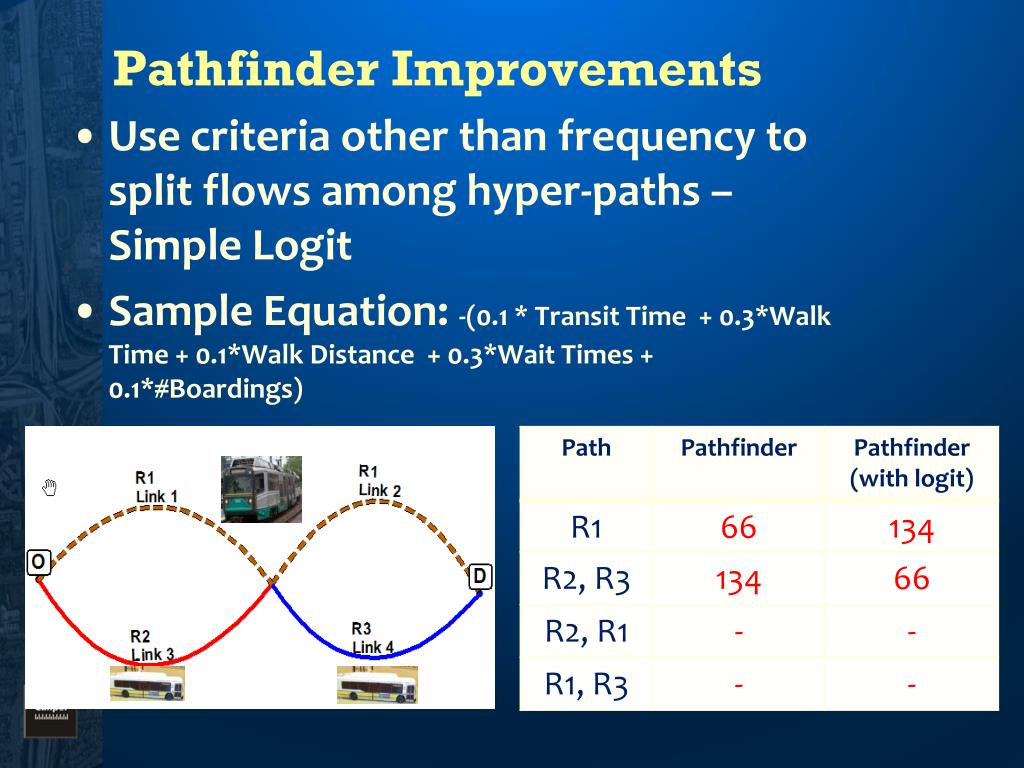 Pathfinder Improvements

• Use criteria other than frequency to split flows among hyper-paths – Simple Logit

• Sample Equation: -(0.1 * Transit Time + 0.3*Walk Time + 0.1*Walk Distance + 0.3*Wait Times + 0.1*#Boardings)

R1
Link 1

R1
Link 2

O

D

R2
Link 3

R3
Link 4

| Path | Pathfinder | Pathfinder (with logit) |
|---|---|---|
| R1 | 66 | 134 |
| R2, R3 | 134 | 66 |
| R2, R1 | - | - |
| R1, R3 | - | - |